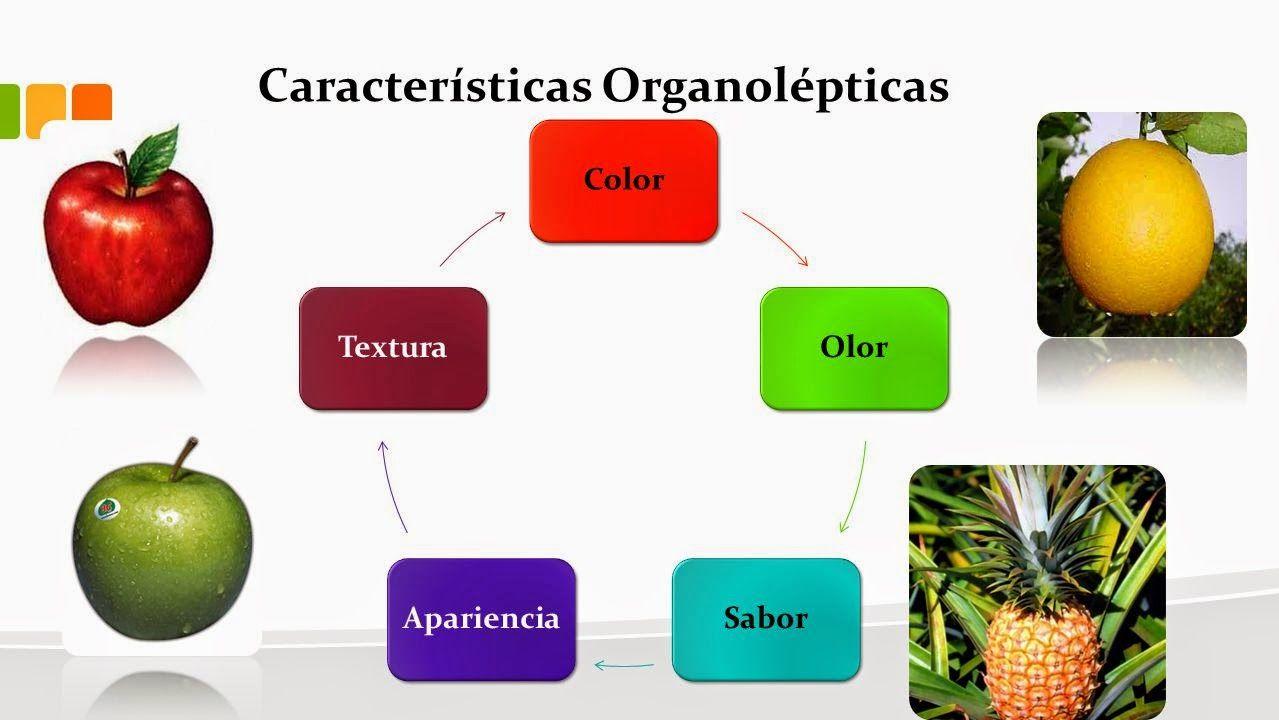 Características Organolépticas

Color

Olor

Sabor

Apariencia

Textura